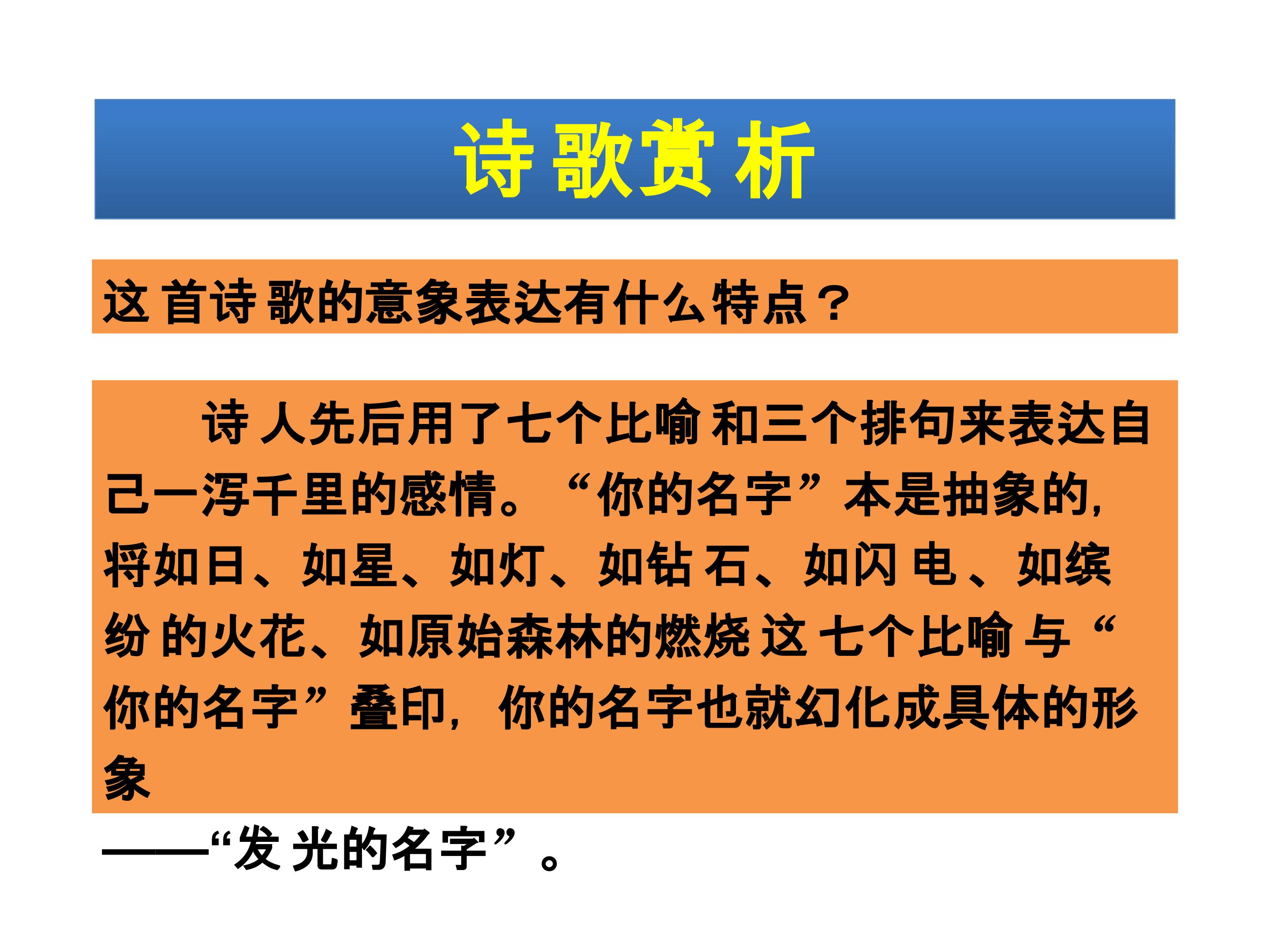 诗歌赏析

这首诗歌的意象表达有什么特点？

诗人先后用了七个比喻和三个排句来表达自己一泻千里的感情。“你的名字”本是抽象的，将如日、如星、如灯、如钻石、如闪电、如缤纷的火花、如原始森林的燃烧这七个比喻与“你的名字”叠印，你的名字也就幻化成具体的形象——“发光的名字”。